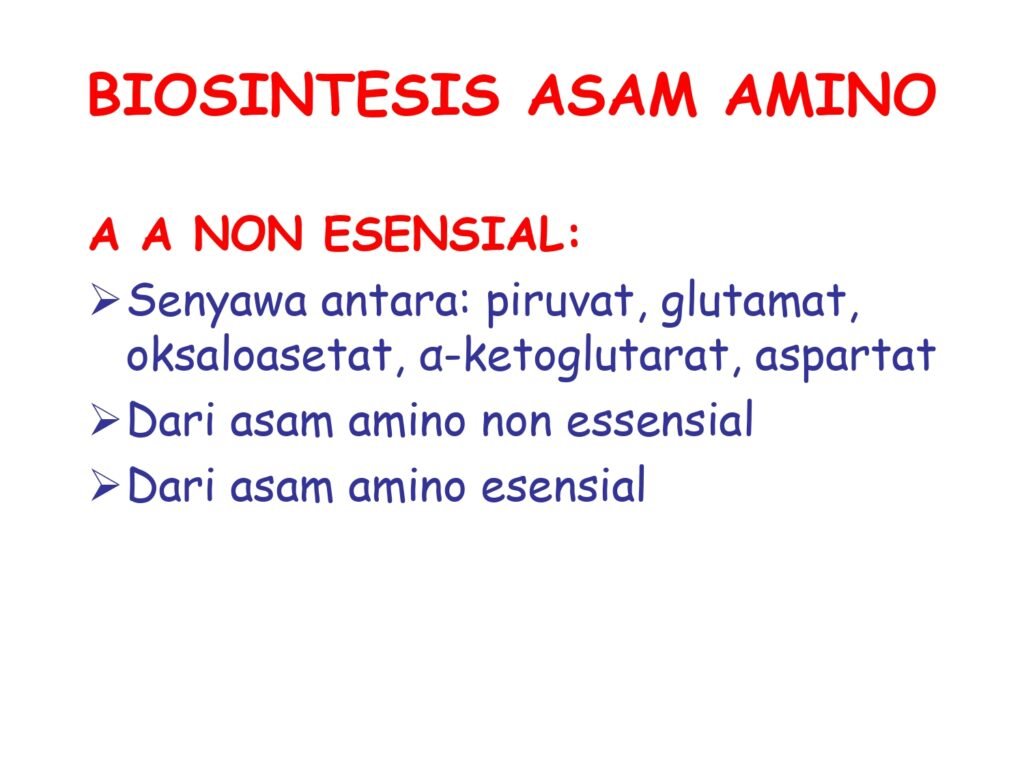 BIOSINTESIS ASAM AMINO

A A NON ESENSIAL:

➢ Senyawa antara: piruvat, glutamat, oksaloasetat, α-ketoglutarat, aspartat

➢ Dari asam amino non essensial

➢ Dari asam amino esensial